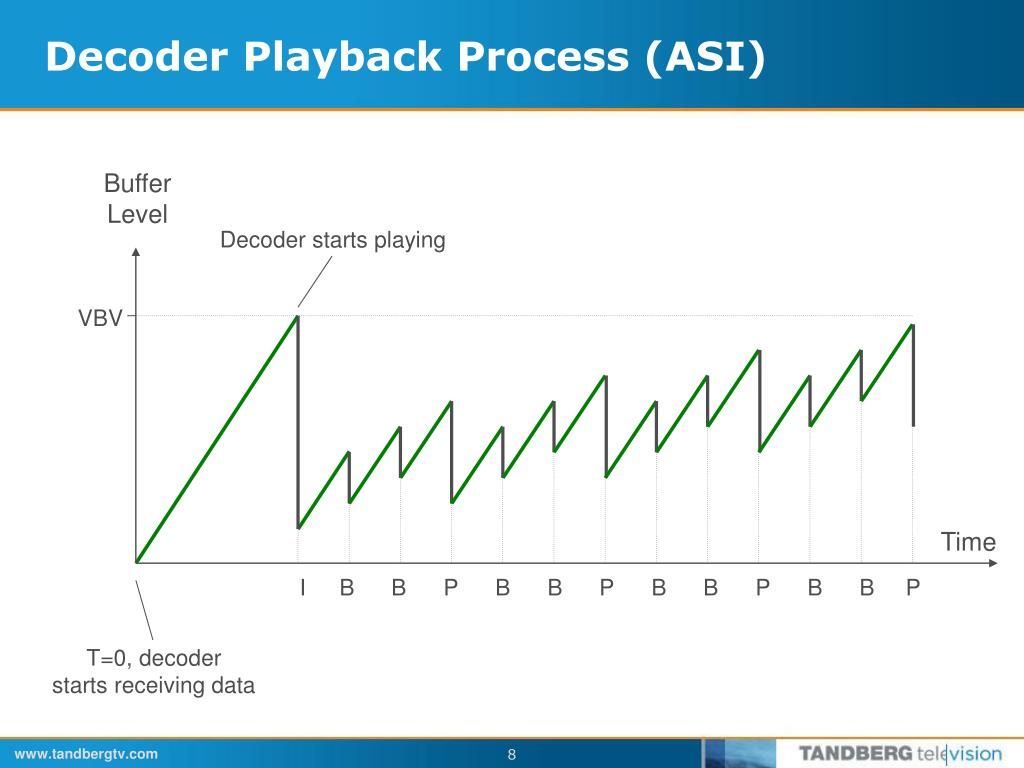 Decoder Playback Process (ASI)

Buffer Level

Decoder starts playing

VBV

Time

I B B P B B P B B P B B P

T=0, decoder starts receiving data

www.tandbergtv.com

8

TANDBERG television